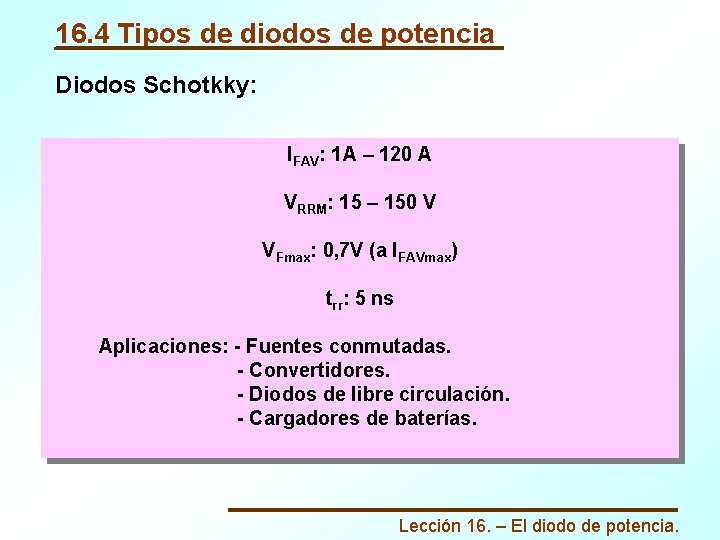 16.4 Tipos de diodos de potencia

Diodos Schotkky:

$I_{FAV}$: 1A – 120 A

$V_{RRM}$: 15 – 150 V

$V_{Fmax}$: 0,7V (a $I_{FAVmax}$)

$t_{rr}$: 5 ns

Aplicaciones: - Fuentes conmutadas.
- Convertidores.
- Diodos de libre circulación.
- Cargadores de baterías.

Lección 16. – El diodo de potencia.